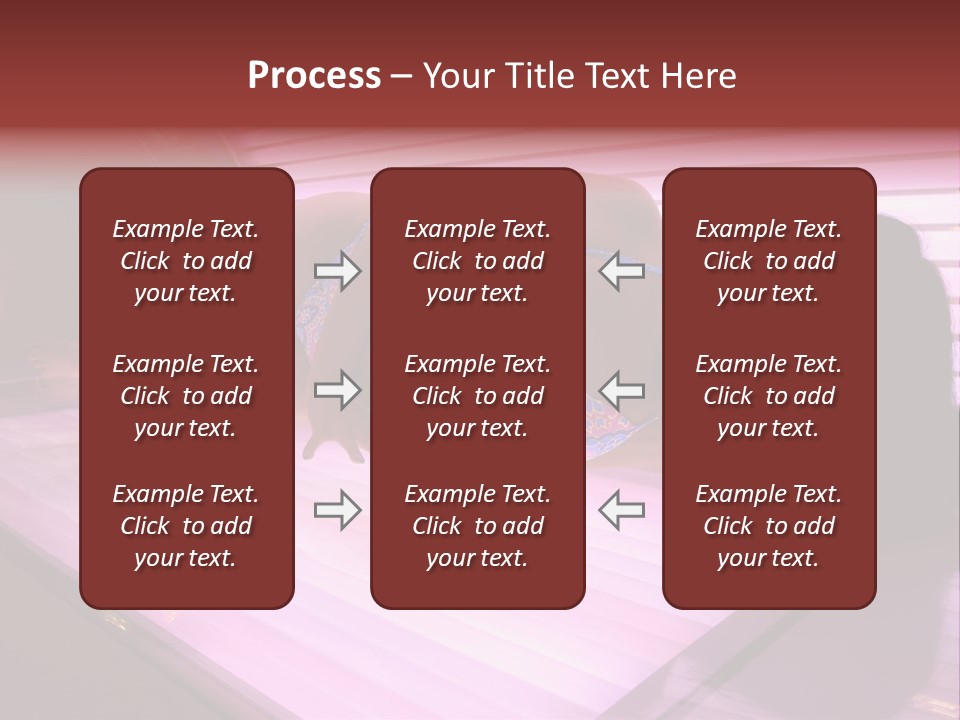 Process – Your Title Text Here

Example Text. Click to add your text.

Example Text. Click to add your text.

Example Text. Click to add your text.

Example Text. Click to add your text.

Example Text. Click to add your text.

Example Text. Click to add your text.

Example Text. Click to add your text.

Example Text. Click to add your text.

Example Text. Click to add your text.